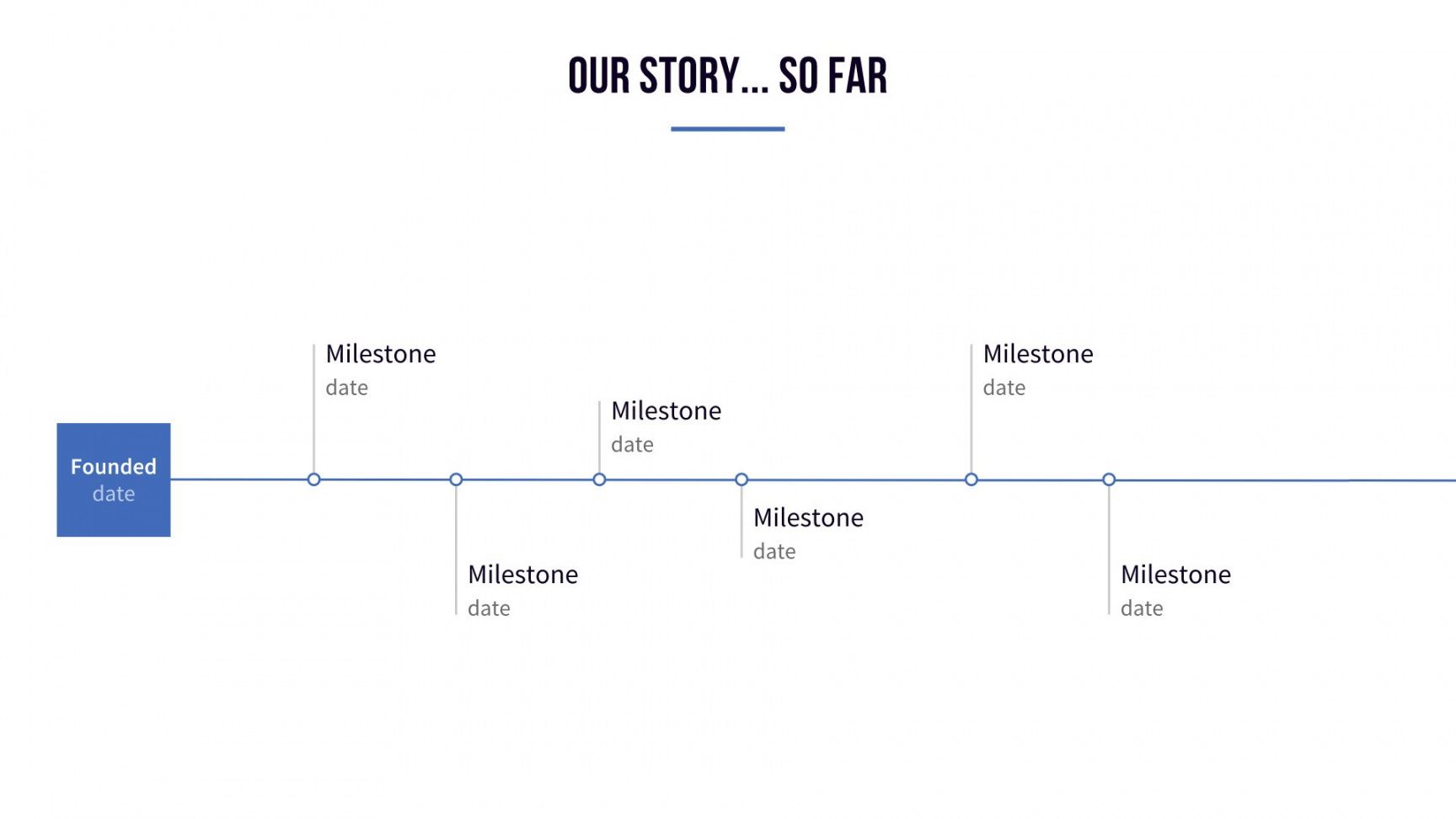 OUR STORY... SO FAR

Founded
date

Milestone
date

Milestone
date

Milestone
date

Milestone
date

Milestone
date

Milestone
date